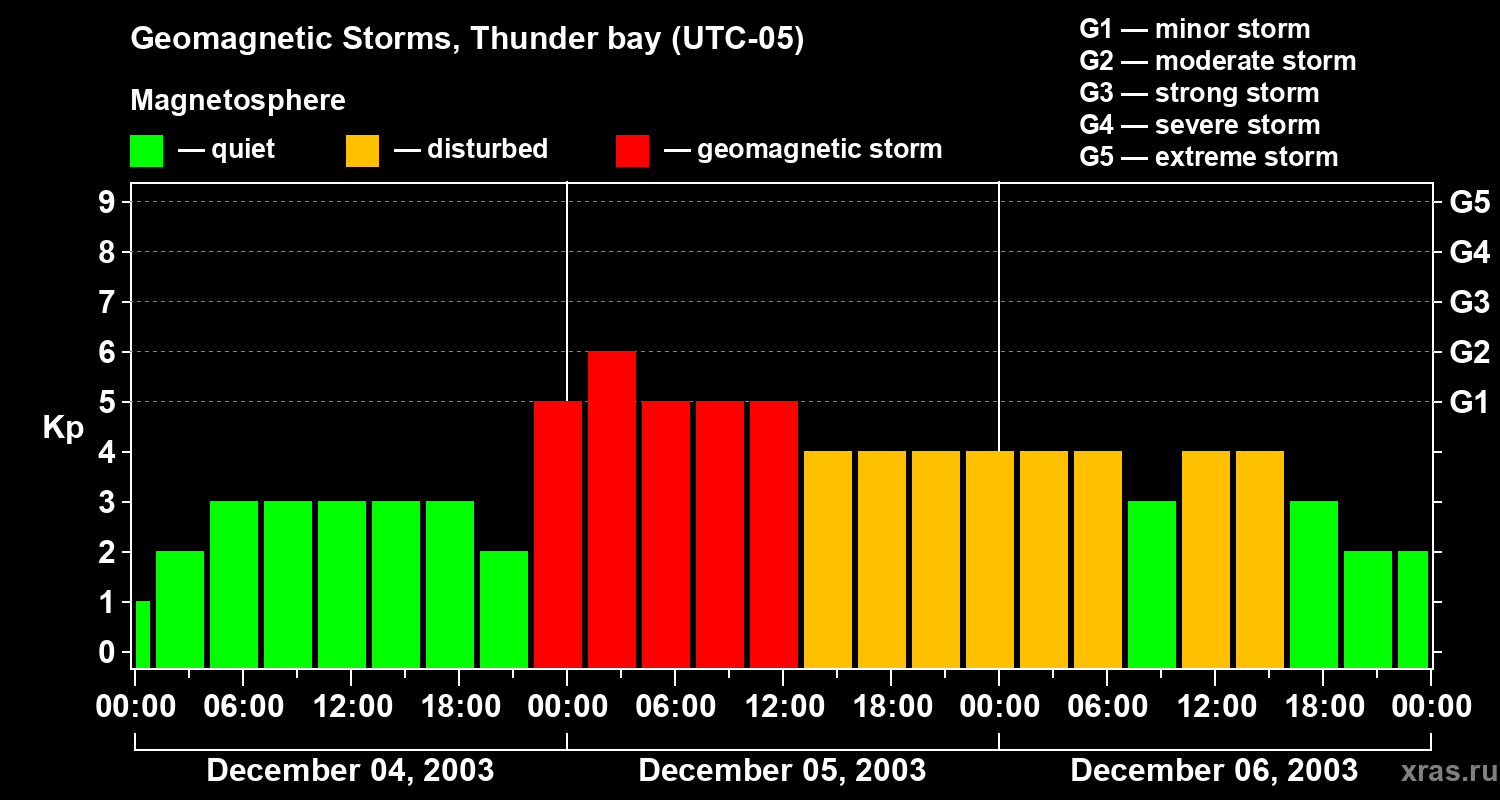 Geomagnetic Storms, Thunder bay (UTC-05)

Magnetosphere

— quiet — disturbed — geomagnetic storm

G1 — minor storm
G2 — moderate storm
G3 — strong storm
G4 — severe storm
G5 — extreme storm

Kp

9
8
7
6
5
4
3
2
1
0

G5
G4
G3
G2
G1

00:00 06:00 12:00 18:00 00:00 06:00 12:00 18:00 00:00 06:00 12:00 18:00 00:00

December 04, 2003
December 05, 2003
December 06, 2003

xras.ru